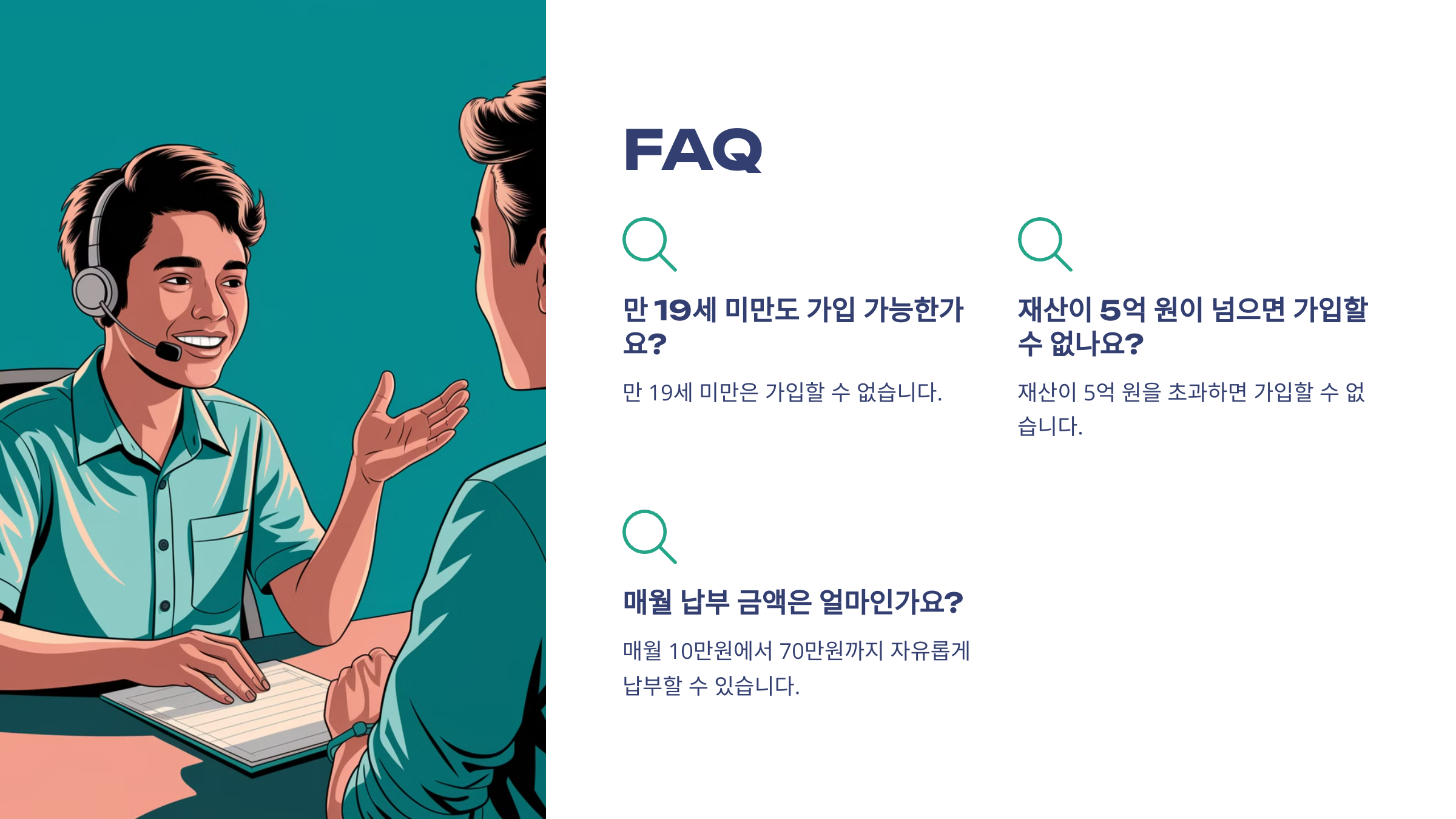 FAQ

만 19세 미만도 가입 가능한가요?

만 19세 미만은 가입할 수 없습니다.

재산이 5억 원이 넘으면 가입할 수 없나요?

재산이 5억 원을 초과하면 가입할 수 없습니다.

매월 납부 금액은 얼마인가요?

매월 10만원에서 70만원까지 자유롭게 납부할 수 있습니다.